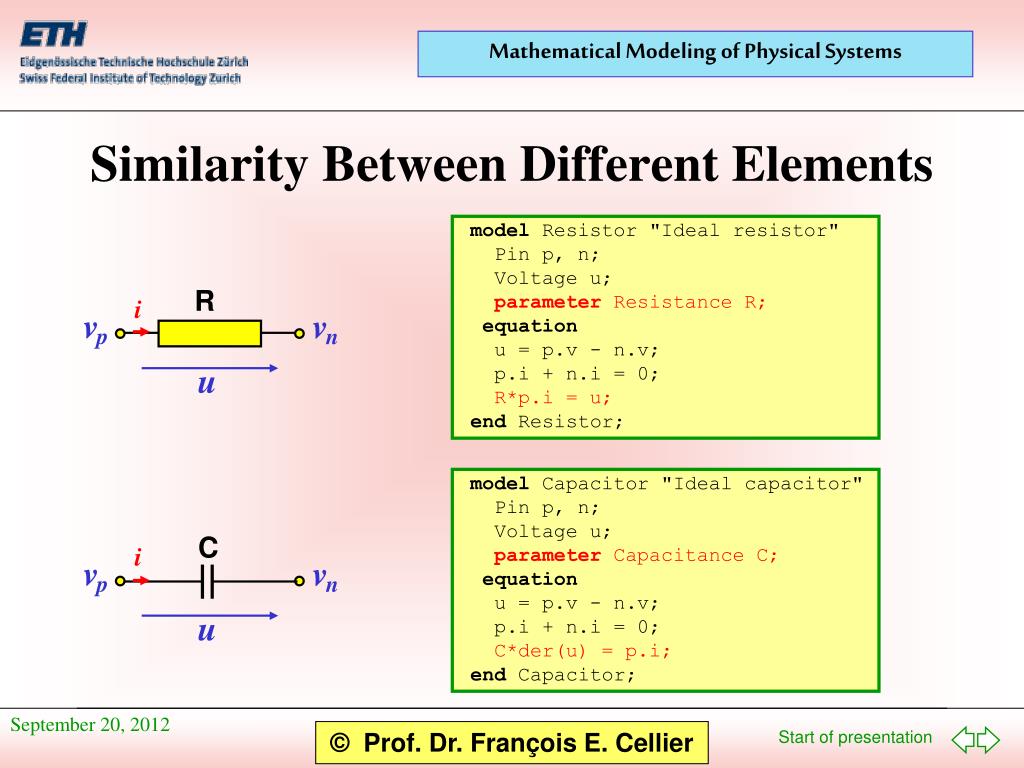 ETH
Eidgenössische Technische Hochschule Zürich
Swiss Federal Institute of Technology Zurich

Mathematical Modeling of Physical Systems

Similarity Between Different Elements

$v_p$ $i$ R $v_n$
$u$

model Resistor "Ideal resistor"
  Pin p, n;
  Voltage u;
  parameter Resistance R;
 equation
  u = p.v - n.v;
  p.i + n.i = 0;
  R*p.i = u;
end Resistor;

$v_p$ $i$ C $v_n$
$u$

model Capacitor "Ideal capacitor"
  Pin p, n;
  Voltage u;
  parameter Capacitance C;
 equation
  u = p.v - n.v;
  p.i + n.i = 0;
  C*der(u) = p.i;
end Capacitor;

September 20, 2012

© Prof. Dr. François E. Cellier

Start of presentation